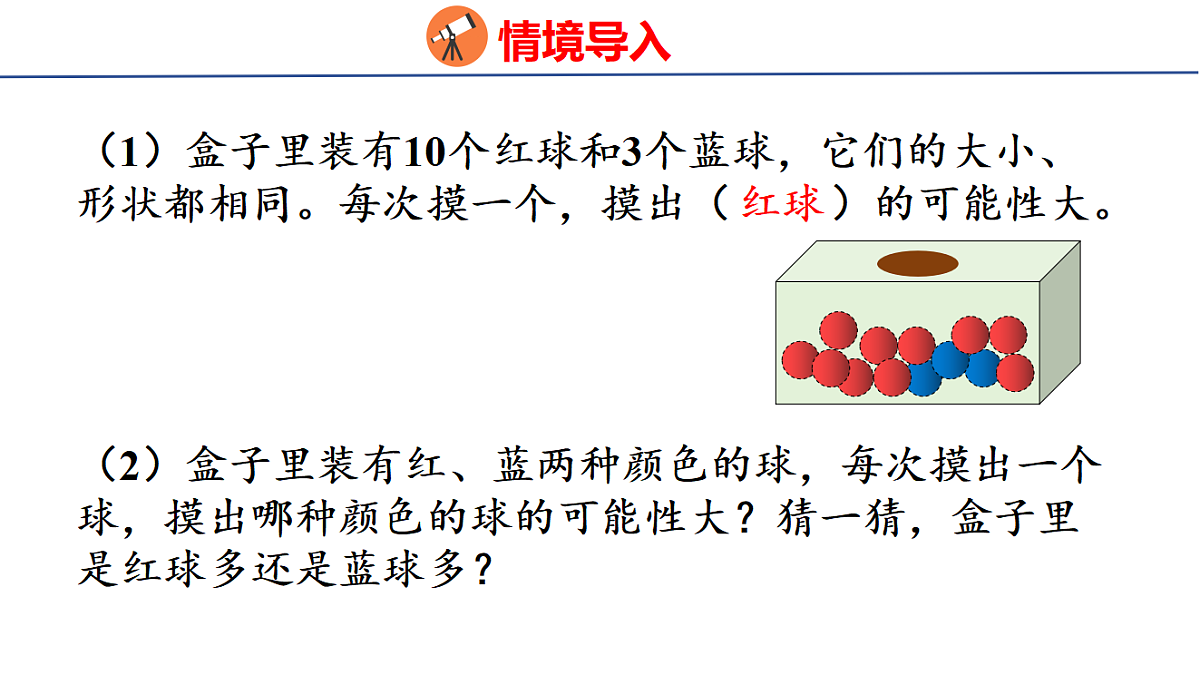 情境导入

（1）盒子里装有10个红球和3个蓝球，它们的大小、形状都相同。每次摸一个，摸出（ 红球 ）的可能性大。

（2）盒子里装有红、蓝两种颜色的球，每次摸出一个球，摸出哪种颜色的球的可能性大？猜一猜，盒子里是红球多还是蓝球多？